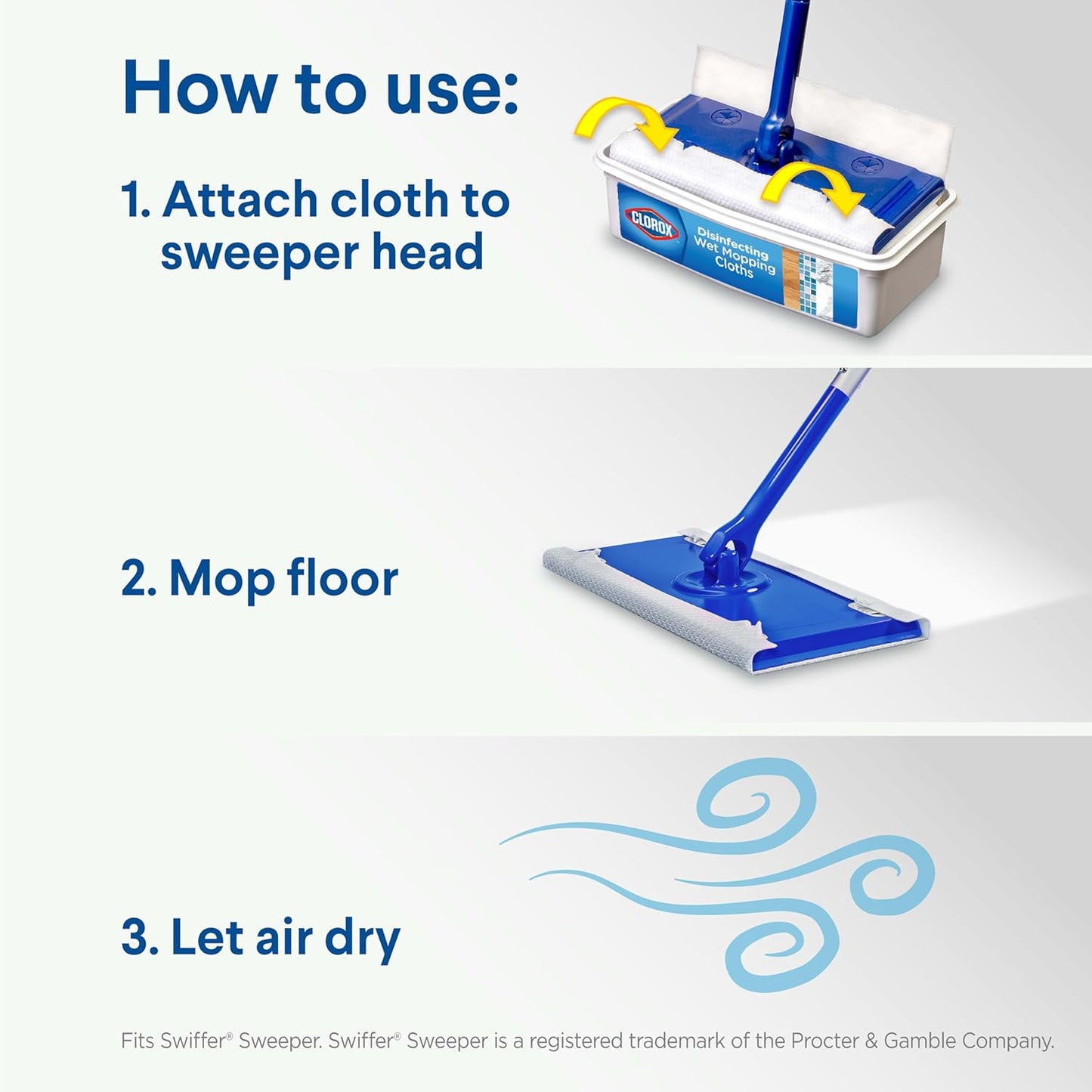 How to use:

1. Attach cloth to sweeper head

CLOROX

Disinfecting Wet Mopping Cloths

2. Mop floor

3. Let air dry

Fits Swiffer® Sweeper. Swiffer® Sweeper is a registered trademark of the Procter & Gamble Company.